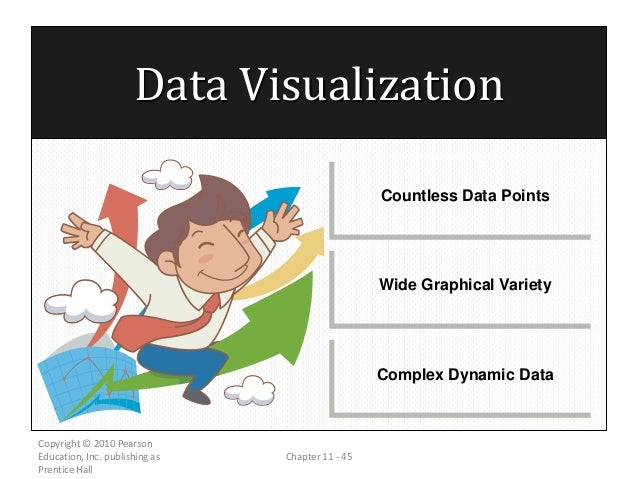 Data Visualization

Countless Data Points

Wide Graphical Variety

Complex Dynamic Data

Copyright © 2010 Pearson Education, Inc. publishing as Prentice Hall

Chapter 11 - 45